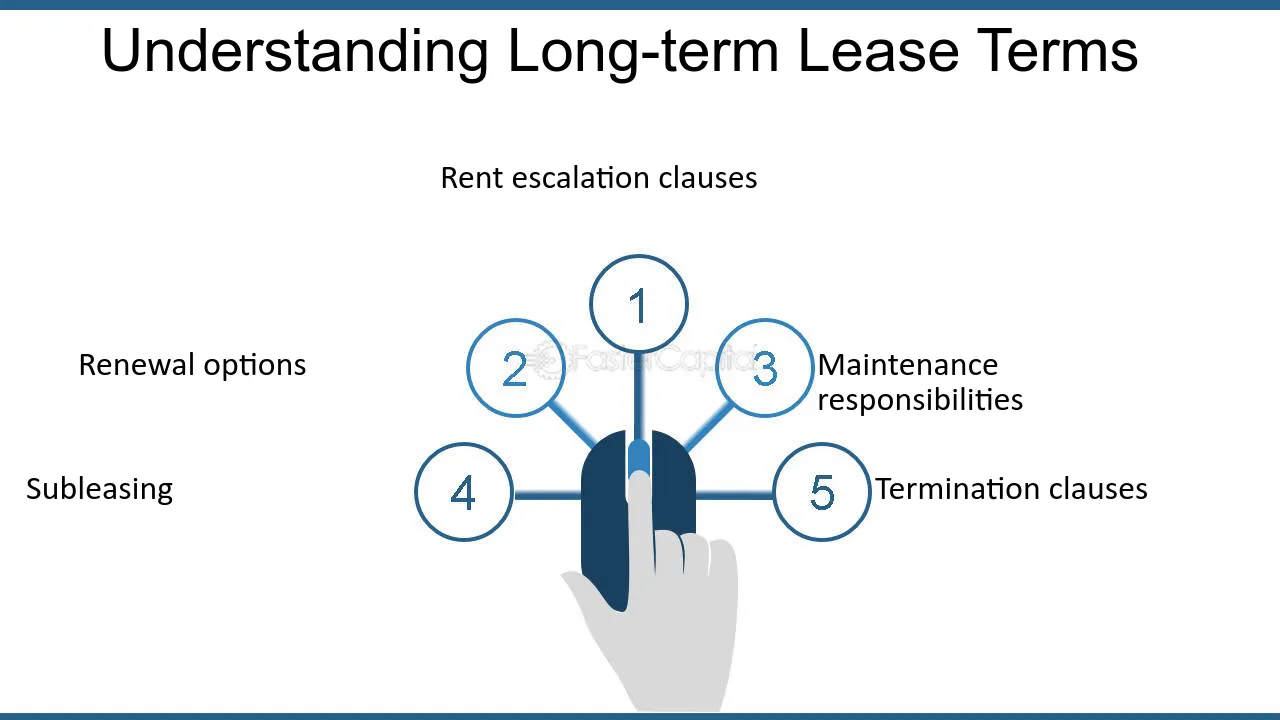 Understanding Long-term Lease Terms

Rent escalation clauses

1

Renewal options

2

3

Maintenance responsibilities

Subleasing

4

5

Termination clauses

FasterCapital